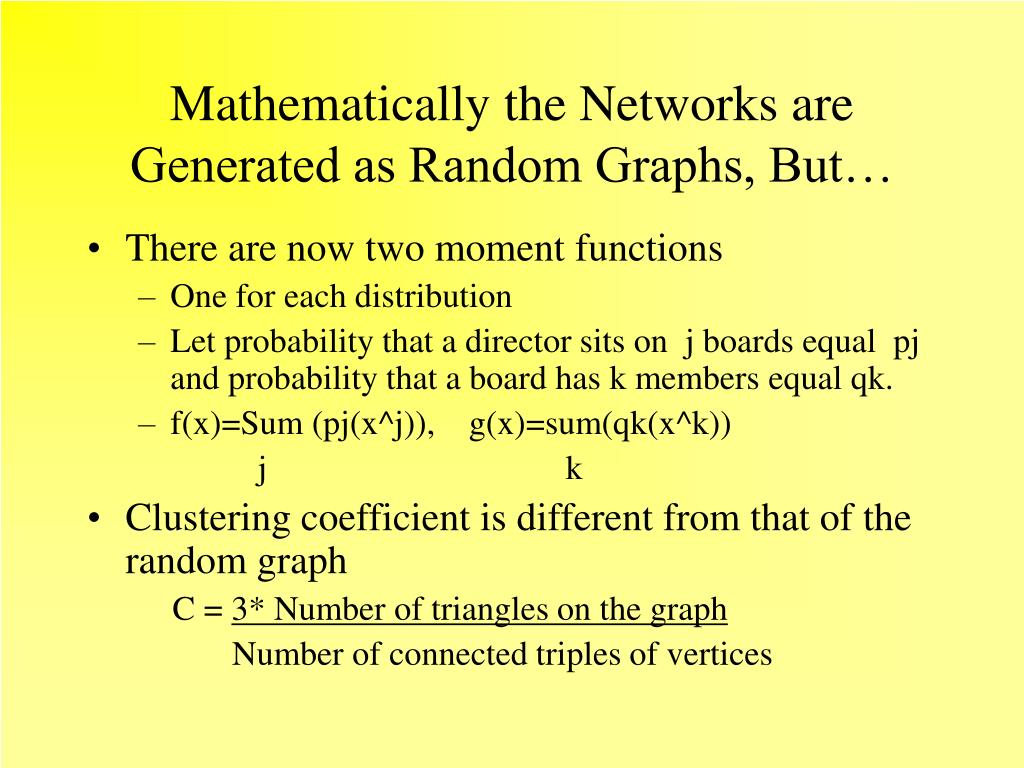 Mathematically the Networks are Generated as Random Graphs, But…

• There are now two moment functions
– One for each distribution
– Let probability that a director sits on j boards equal pj and probability that a board has k members equal qk.
– f(x)=Sum (pj(x^j)), g(x)=sum(qk(x^k))
j k

• Clustering coefficient is different from that of the random graph
C = 3* Number of triangles on the graph
Number of connected triples of vertices